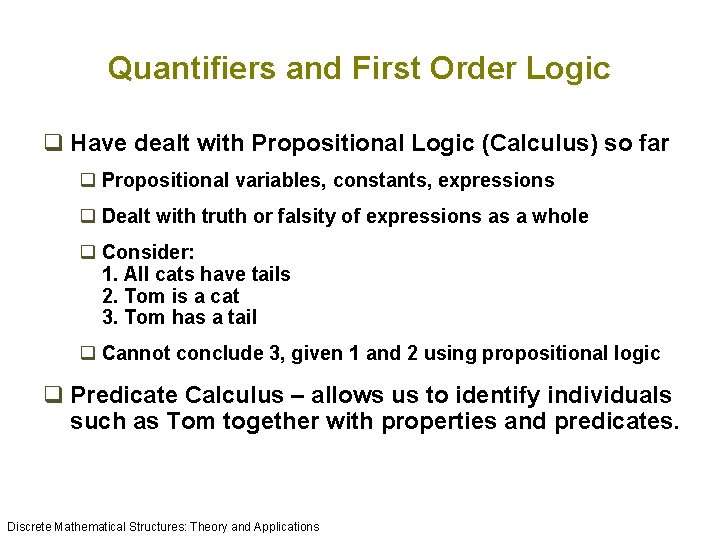 Quantifiers and First Order Logic

❑ Have dealt with Propositional Logic (Calculus) so far

❑ Propositional variables, constants, expressions

❑ Dealt with truth or falsity of expressions as a whole

❑ Consider:
1. All cats have tails
2. Tom is a cat
3. Tom has a tail

❑ Cannot conclude 3, given 1 and 2 using propositional logic

❑ Predicate Calculus – allows us to identify individuals such as Tom together with properties and predicates.

Discrete Mathematical Structures: Theory and Applications